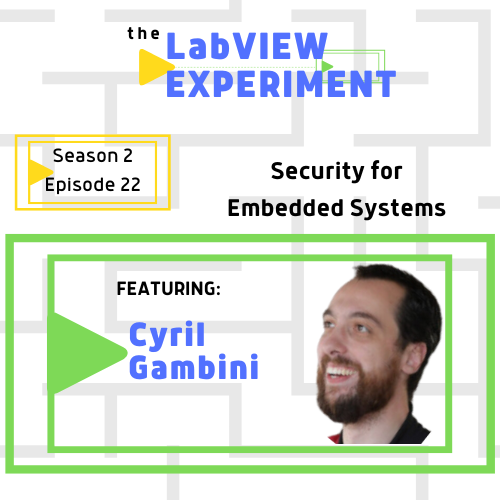 the LabVIEW EXPERIMENT

Season 2
Episode 22

Security for Embedded Systems

FEATURING:

Cyril Gambini